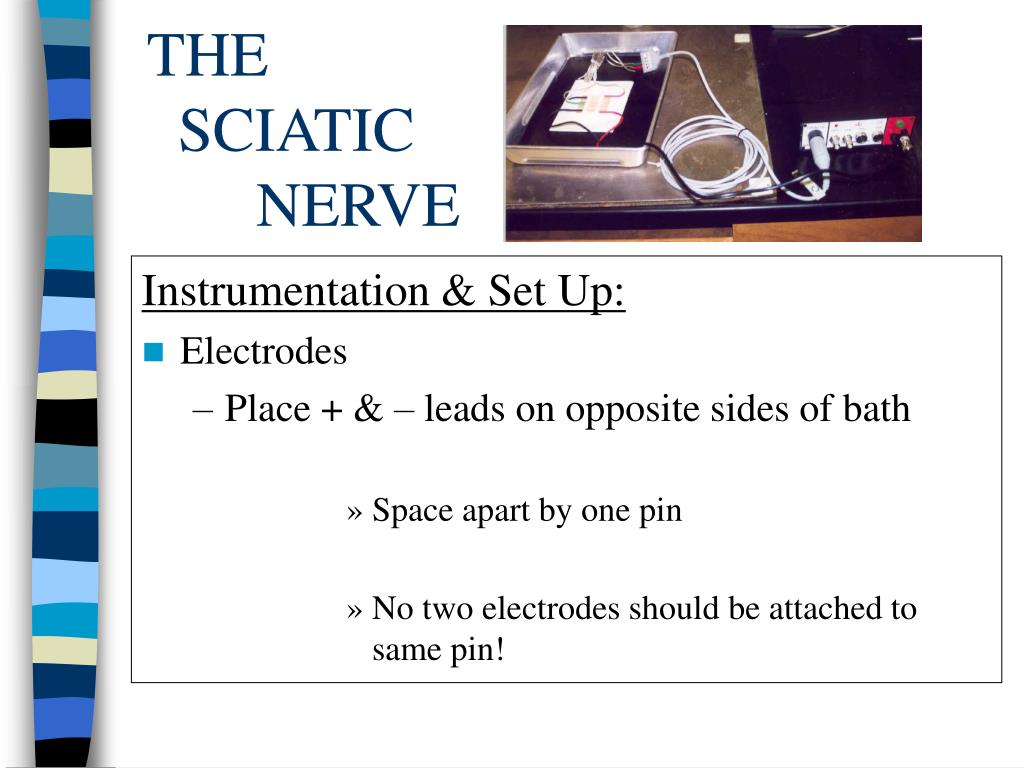 THE SCIATIC NERVE

Instrumentation & Set Up:

Electrodes

– Place + & – leads on opposite sides of bath

» Space apart by one pin

» No two electrodes should be attached to same pin!